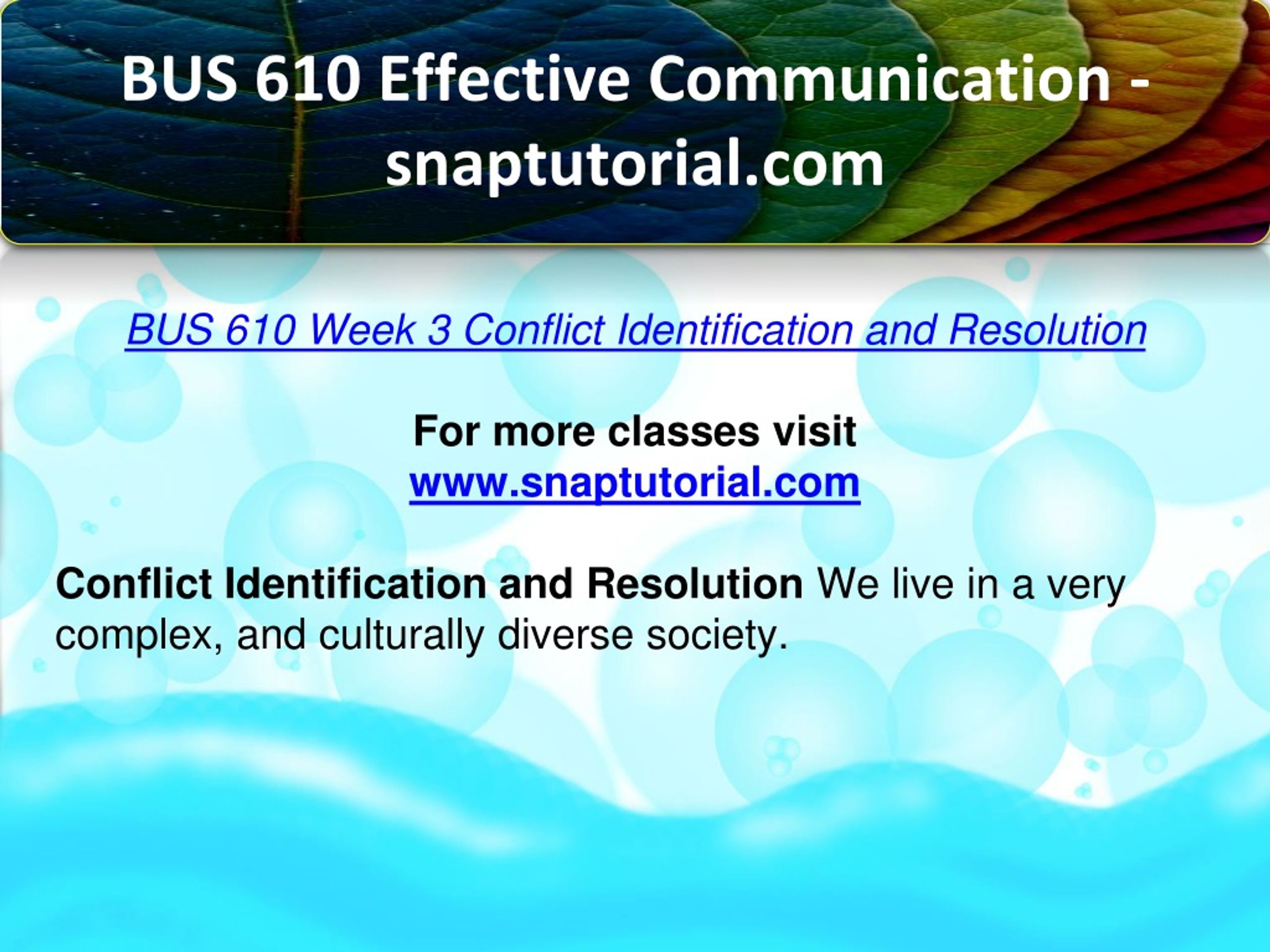 BUS 610 Effective Communication - snaptutorial.com

BUS 610 Week 3 Conflict Identification and Resolution

For more classes visit
www.snaptutorial.com

Conflict Identification and Resolution We live in a very complex, and culturally diverse society.